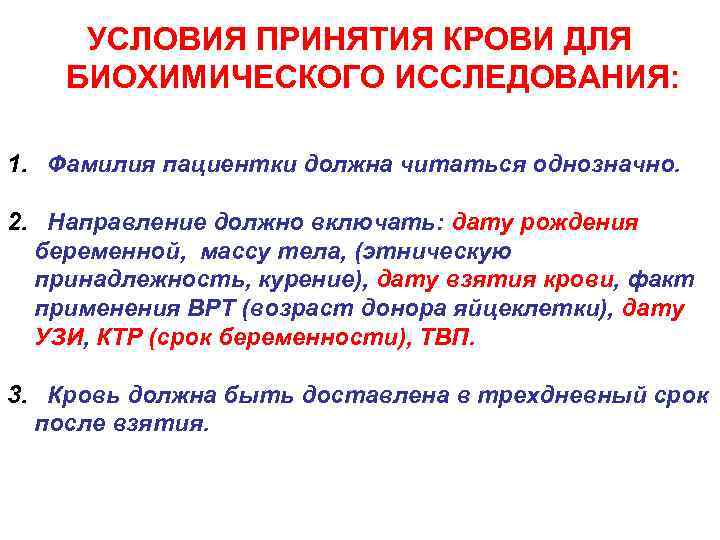 УСЛОВИЯ ПРИНЯТИЯ КРОВИ ДЛЯ БИОХИМИЧЕСКОГО ИССЛЕДОВАНИЯ:

1. Фамилия пациентки должна читаться однозначно.

2. Направление должно включать: дату рождения беременной, массу тела, (этническую принадлежность, курение), дату взятия крови, факт применения ВРТ (возраст донора яйцеклетки), дату УЗИ, КТР (срок беременности), ТВП.

3. Кровь должна быть доставлена в трехдневный срок после взятия.